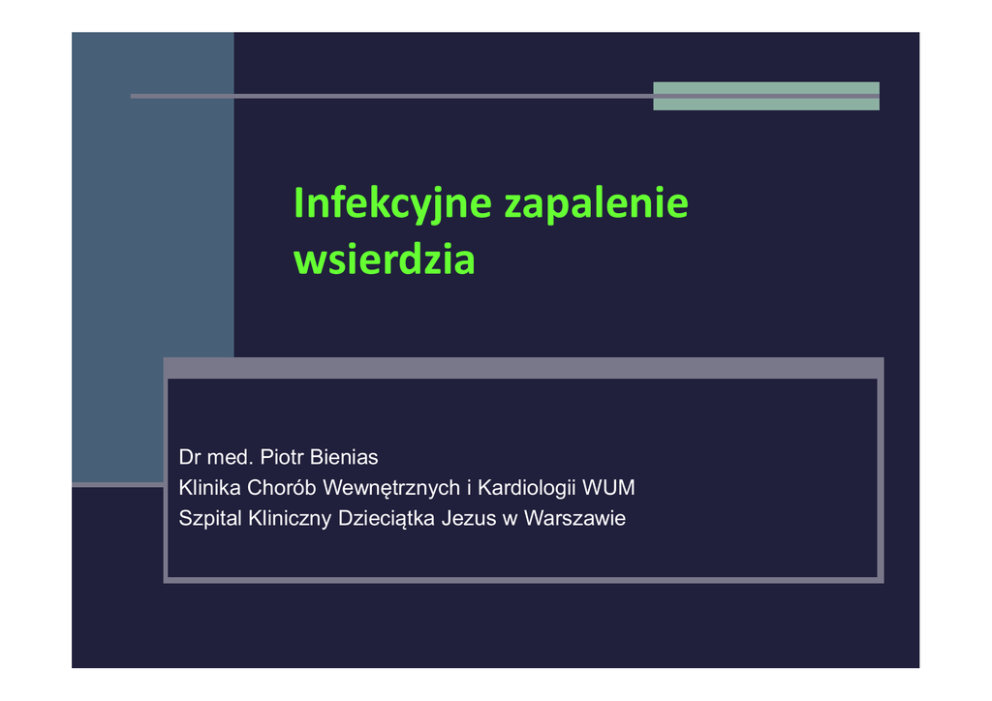 Infekcyjne zapalenie wsierdzia

Dr med. Piotr Bienias
Klinika Chorób Wewnętrznych i Kardiologii WUM
Szpital Kliniczny Dzieciątka Jezus w Warszawie